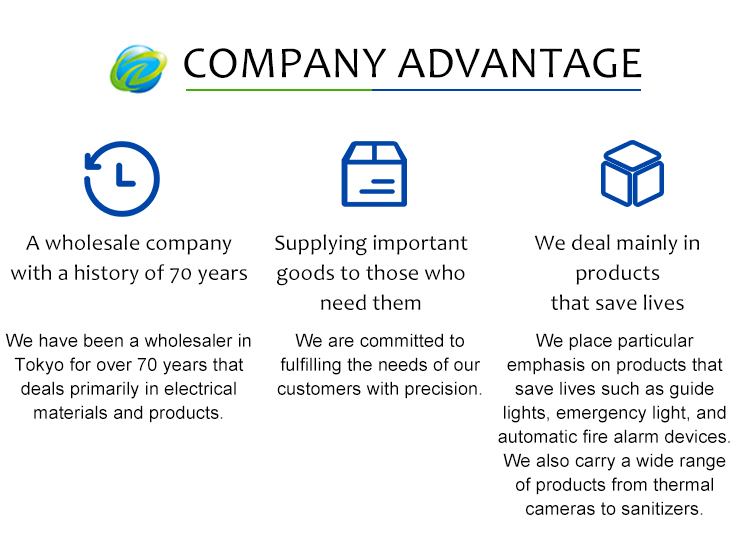 COMPANY ADVANTAGE

A wholesale company with a history of 70 years

We have been a wholesaler in Tokyo for over 70 years that deals primarily in electrical materials and products.

Supplying important goods to those who need them

We are committed to fulfilling the needs of our customers with precision.

We deal mainly in products that save lives

We place particular emphasis on products that save lives such as guide lights, emergency light, and automatic fire alarm devices. We also carry a wide range of products from thermal cameras to sanitizers.